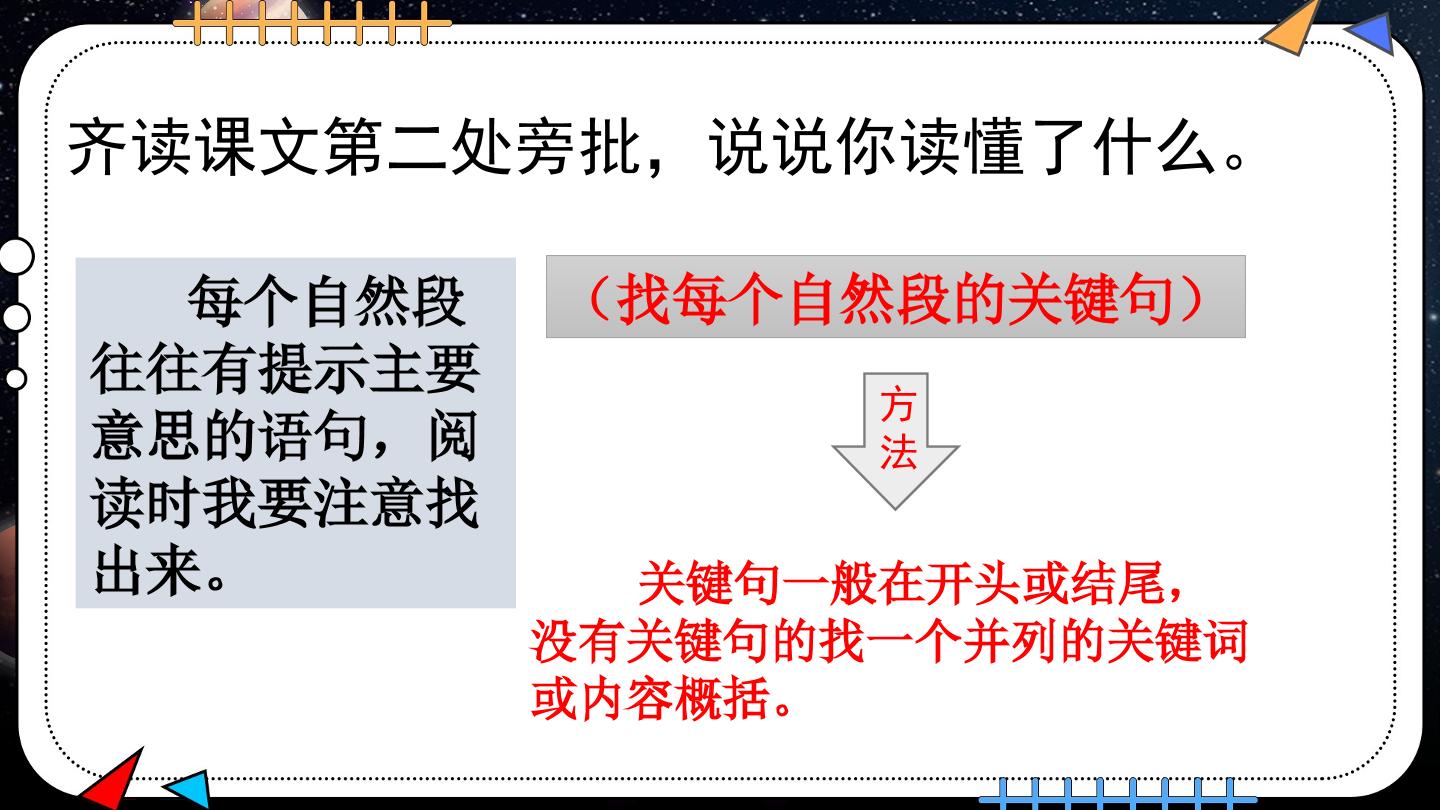 齐读课文第二处旁批，说说你读懂了什么。

每个自然段往往有提示主要意思的语句，阅读时我要注意找出来。

（找每个自然段的关键句）

方法

关键句一般在开头或结尾，没有关键句的找一个并列的关键词或内容概括。